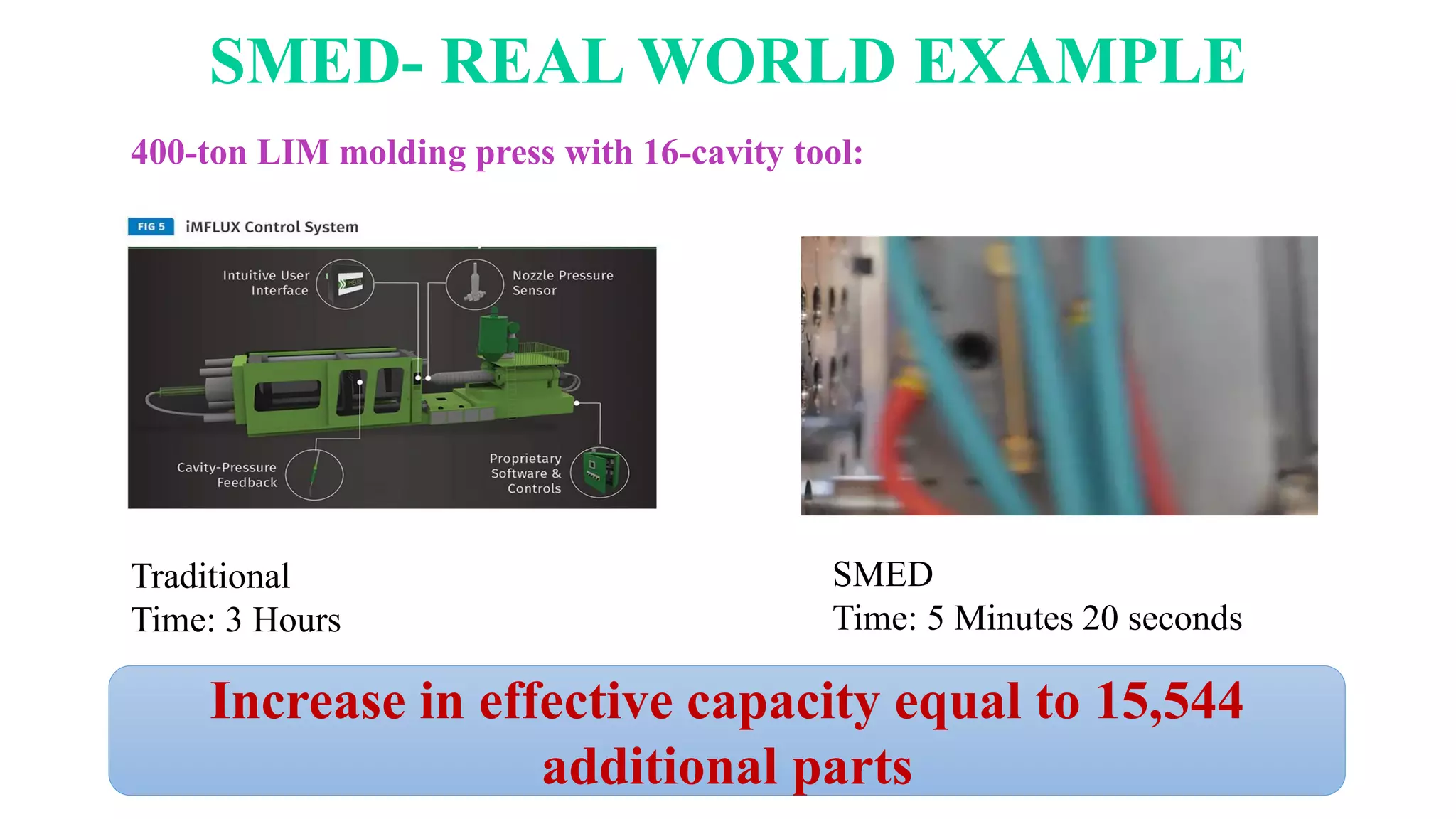 SMED- REAL WORLD EXAMPLE

400-ton LIM molding press with 16-cavity tool:

FIG 5 iMFLUX Control System

Intuitive User Interface

Nozzle Pressure Sensor

Cavity-Pressure Feedback

Proprietary Software & Controls

Traditional
Time: 3 Hours

SMED
Time: 5 Minutes 20 seconds

Increase in effective capacity equal to 15,544 additional parts